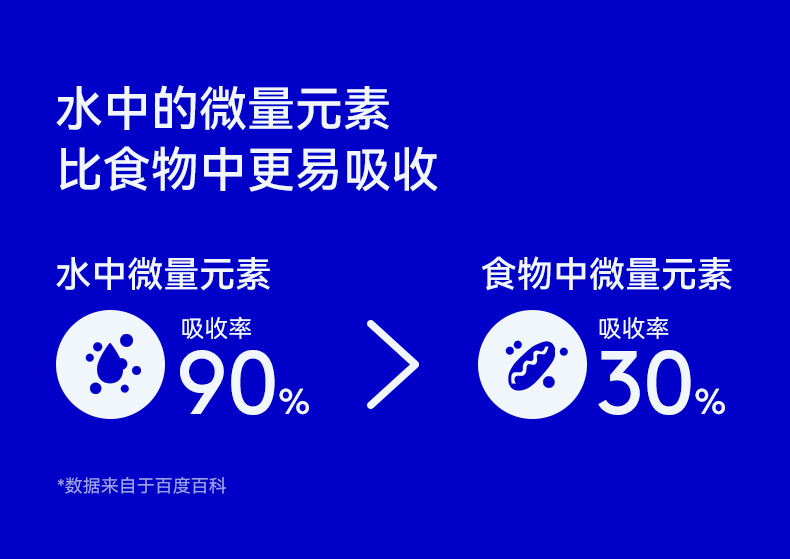 水中的微量元素
比食物中更易吸收

水中微量元素

吸收率
90%

>

食物中微量元素

吸收率
30%

*数据来自于百度百科